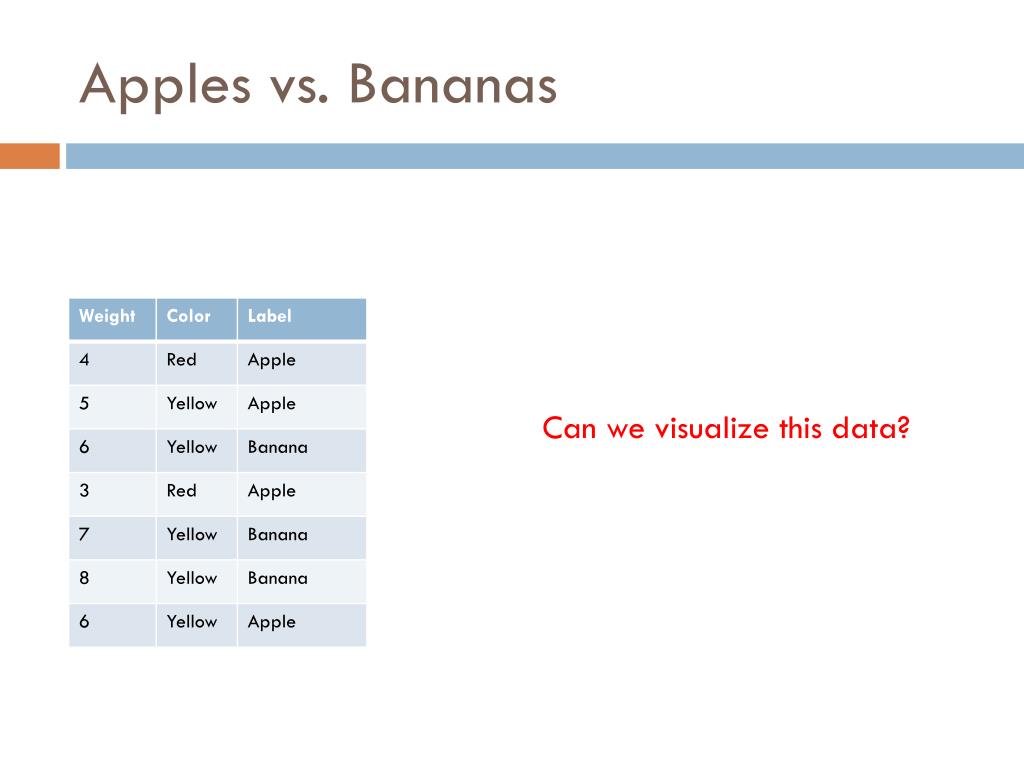 Apples vs. Bananas

| Weight | Color | Label |
|---|---|---|
| 4 | Red | Apple |
| 5 | Yellow | Apple |
| 6 | Yellow | Banana |
| 3 | Red | Apple |
| 7 | Yellow | Banana |
| 8 | Yellow | Banana |
| 6 | Yellow | Apple |

Can we visualize this data?